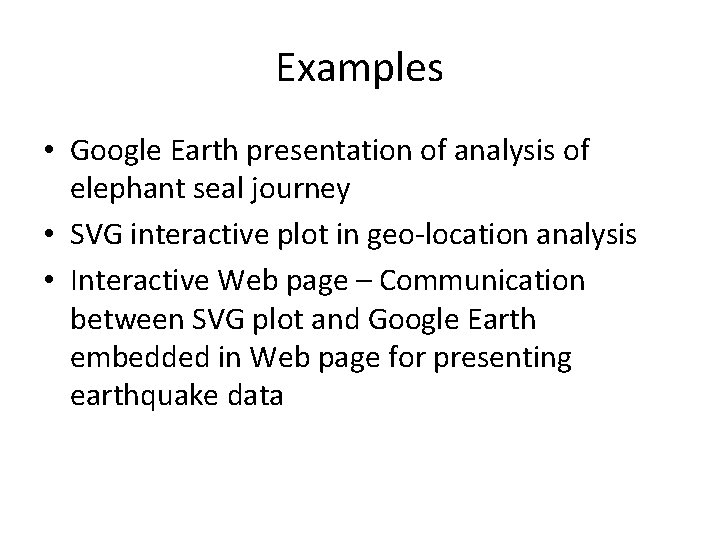 Examples

• Google Earth presentation of analysis of elephant seal journey
• SVG interactive plot in geo-location analysis
• Interactive Web page – Communication between SVG plot and Google Earth embedded in Web page for presenting earthquake data